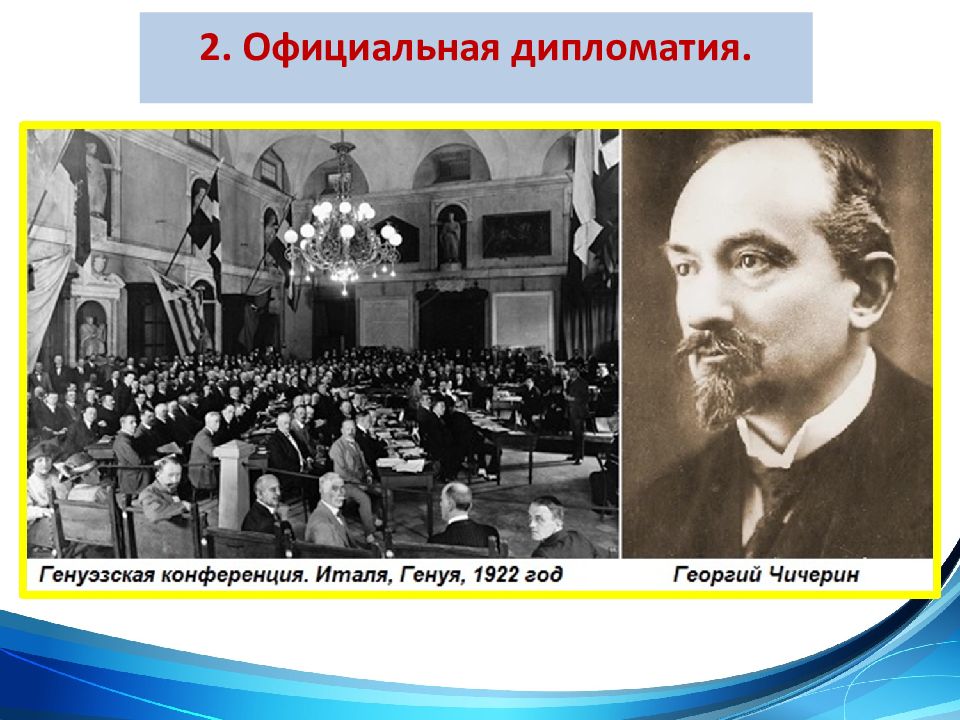 2. Официальная дипломатия.

Генуэзская конференция. Италя, Генуя, 1922 год

Георгий Чичерин